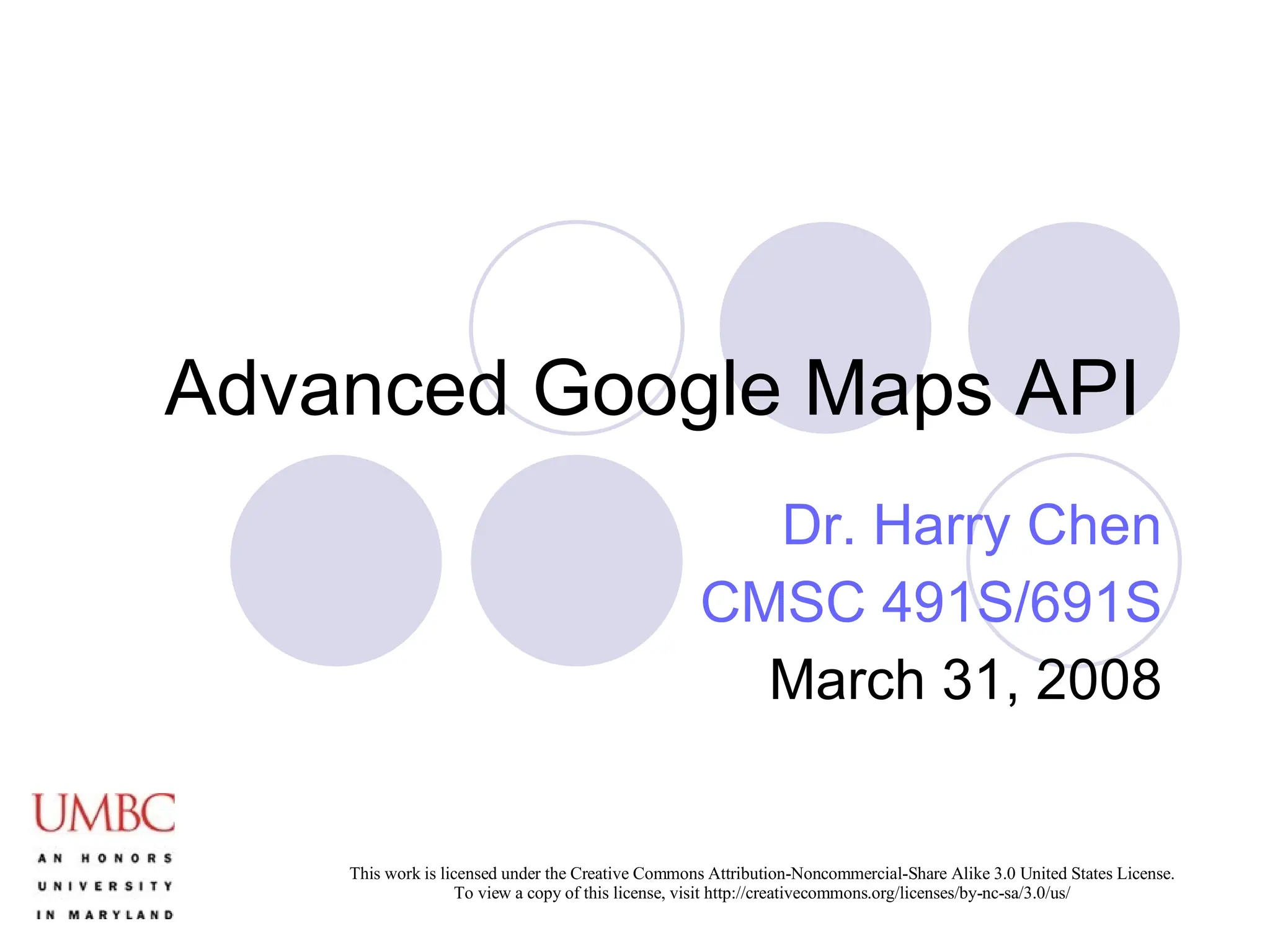 Advanced Google Maps API

Dr. Harry Chen
CMSC 491S/691S
March 31, 2008

UMBC
AN HONORS UNIVERSITY IN MARYLAND

This work is licensed under the Creative Commons Attribution-Noncommercial-Share Alike 3.0 United States License. To view a copy of this license, visit http://creativecommons.org/licenses/by-nc-sa/3.0/us/